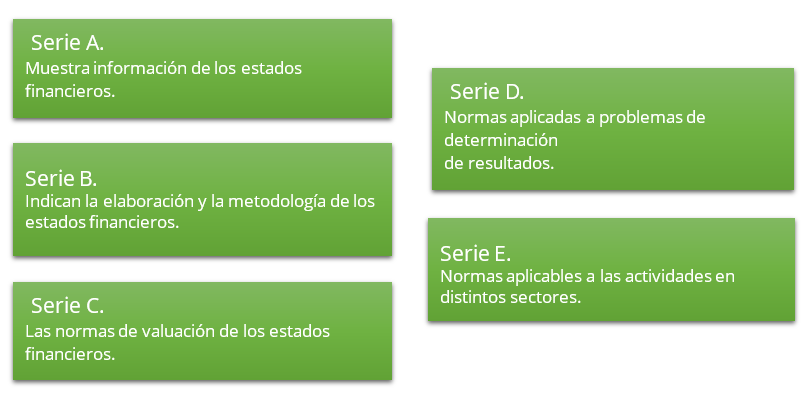 Serie A.
Muestra información de los estados financieros.

Serie B.
Indican la elaboración y la metodología de los estados financieros.

Serie C.
Las normas de valuación de los estados financieros.

Serie D.
Normas aplicadas a problemas de determinación de resultados.

Serie E.
Normas aplicables a las actividades en distintos sectores.